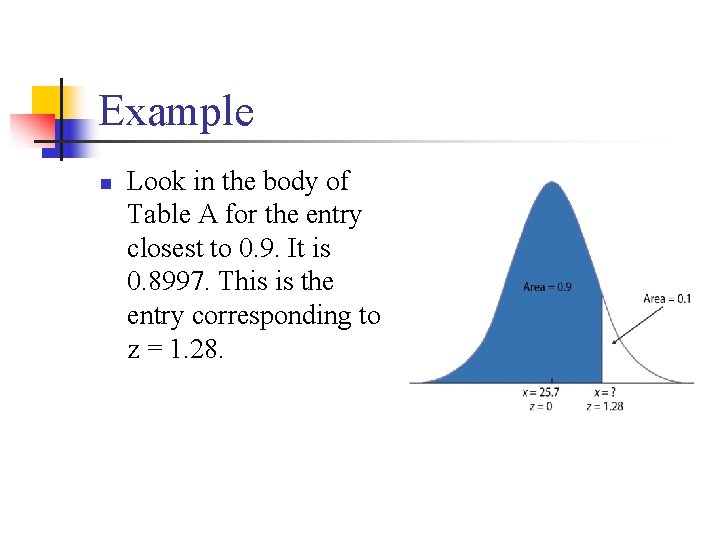 Example

Look in the body of Table A for the entry closest to 0.9. It is 0.8997. This is the entry corresponding to z = 1.28.

Area = 0.9

Area = 0.1

$x = 25.7$
$z = 0$

$x = ?$
$z = 1.28$